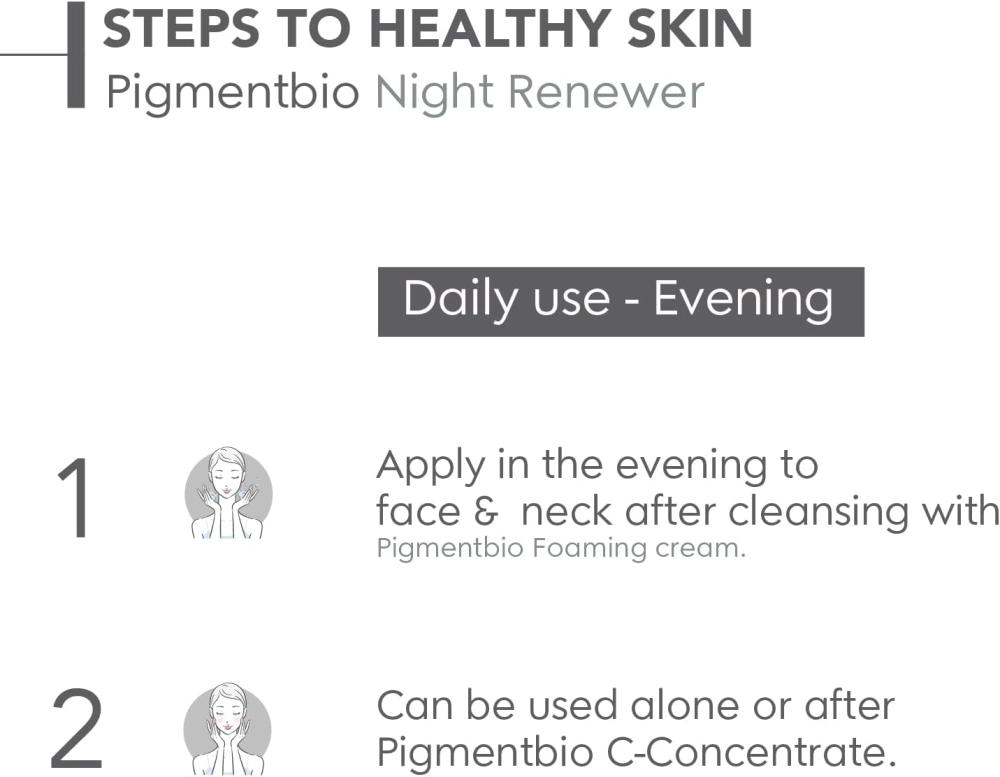 STEPS TO HEALTHY SKIN
Pigmentbio Night Renewer

Daily use - Evening

1
Apply in the evening to face & neck after cleansing with
Pigmentbio Foaming cream.

2
Can be used alone or after Pigmentbio C-Concentrate.